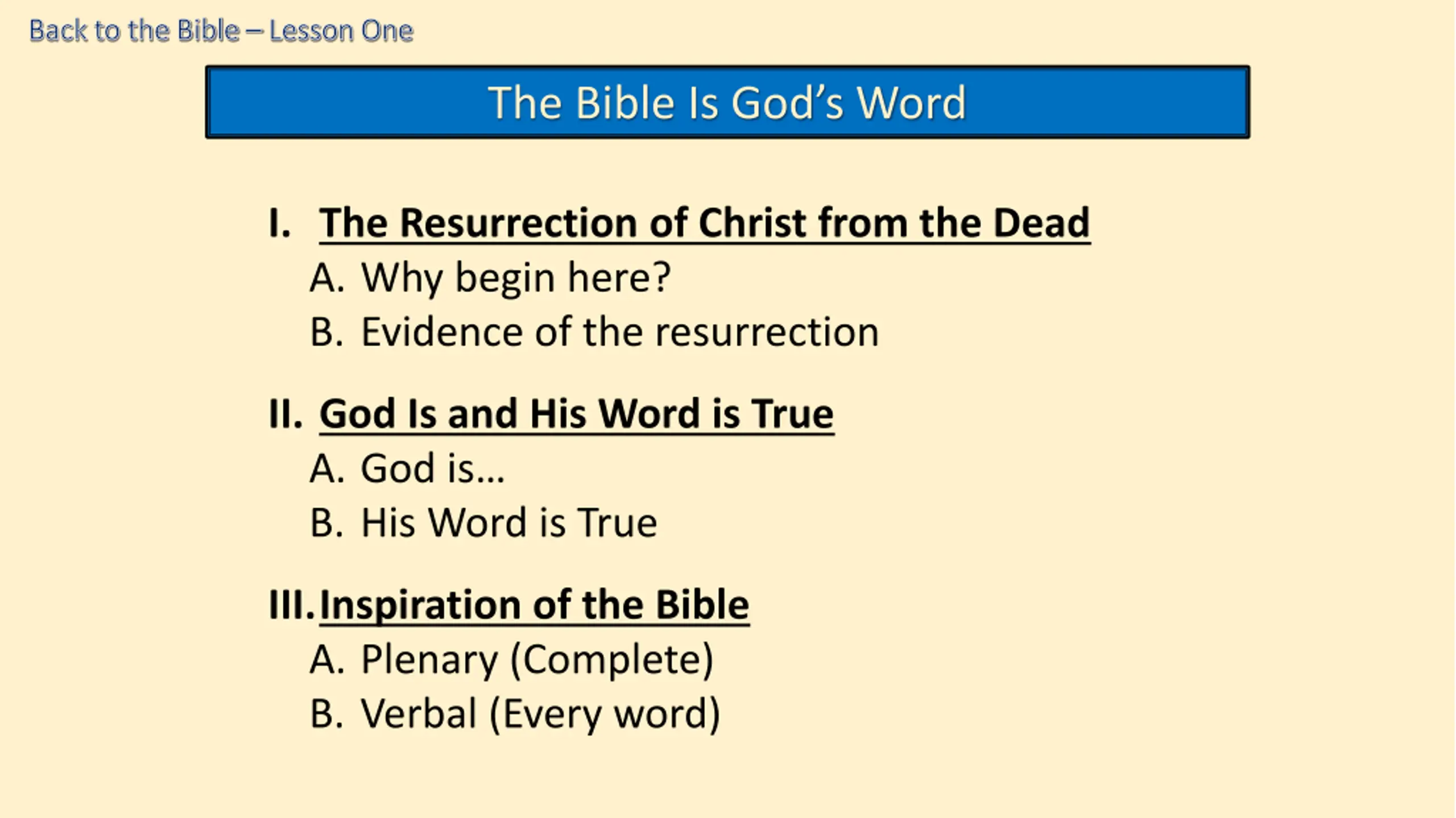 Back to the Bible – Lesson One

The Bible Is God's Word

I. The Resurrection of Christ from the Dead
A. Why begin here?
B. Evidence of the resurrection

II. God Is and His Word is True
A. God is…
B. His Word is True

III. Inspiration of the Bible
A. Plenary (Complete)
B. Verbal (Every word)